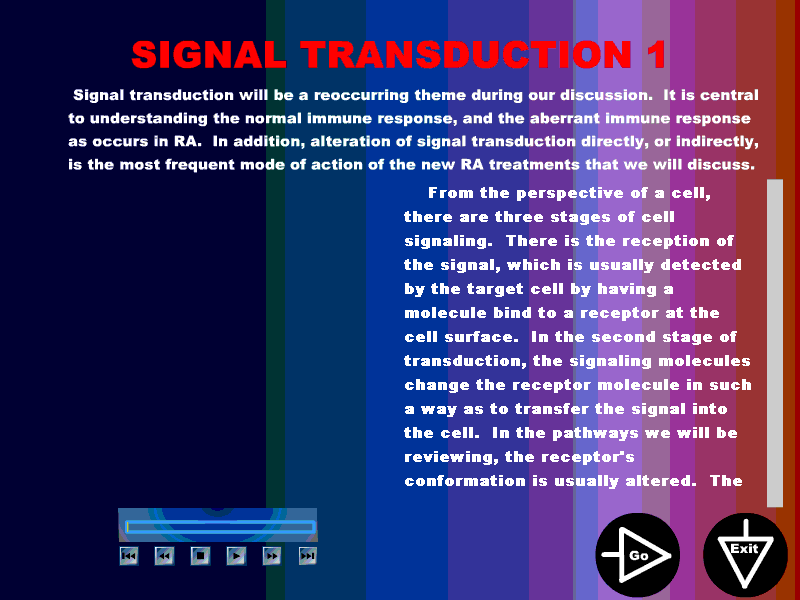 SIGNAL TRANSDUCTION 1

Signal transduction will be a reoccurring theme during our discussion. It is central to understanding the normal immune response, and the aberrant immune response as occurs in RA. In addition, alteration of signal transduction directly, or indirectly, is the most frequent mode of action of the new RA treatments that we will discuss.

From the perspective of a cell, there are three stages of cell signaling. There is the reception of the signal, which is usually detected by the target cell by having a molecule bind to a receptor at the cell surface. In the second stage of transduction, the signaling molecules change the receptor molecule in such a way as to transfer the signal into the cell. In the pathways we will be reviewing, the receptor's conformation is usually altered. The

Go

Exit